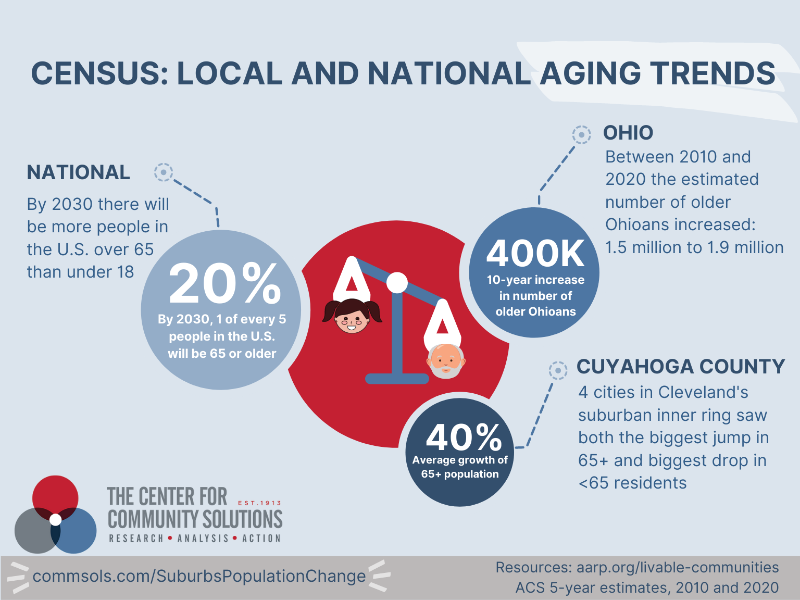 CENSUS: LOCAL AND NATIONAL AGING TRENDS

NATIONAL

By 2030 there will be more people in the U.S. over 65 than under 18

20%

By 2030, 1 of every 5 people in the U.S. will be 65 or older

OHIO

Between 2010 and 2020 the estimated number of older Ohioans increased: 1.5 million to 1.9 million

400K

10-year increase in number of older Ohioans

CUYAHOGA COUNTY

4 cities in Cleveland's suburban inner ring saw both the biggest jump in 65+ and biggest drop in <65 residents

40%

Average growth of 65+ population

THE CENTER FOR COMMUNITY SOLUTIONS EST. 1913

RESEARCH • ANALYSIS • ACTION

commsols.com/SuburbsPopulationChange

Resources: aarp.org/livable-communities
ACS 5-year estimates, 2010 and 2020